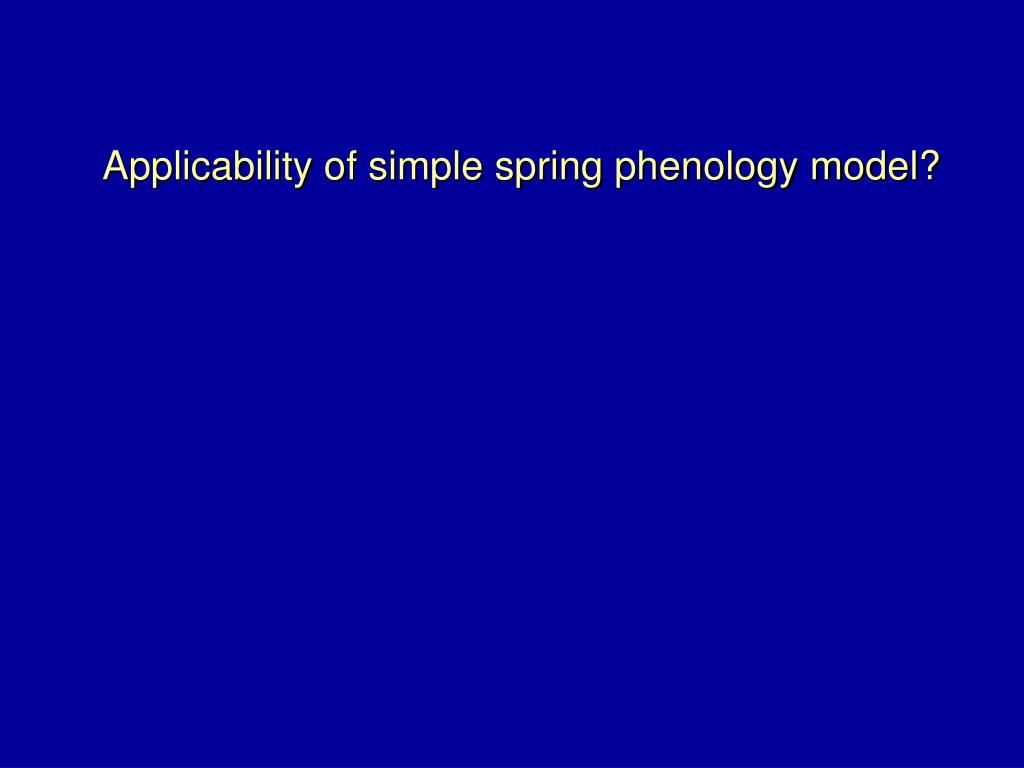 Applicability of simple spring phenology model?